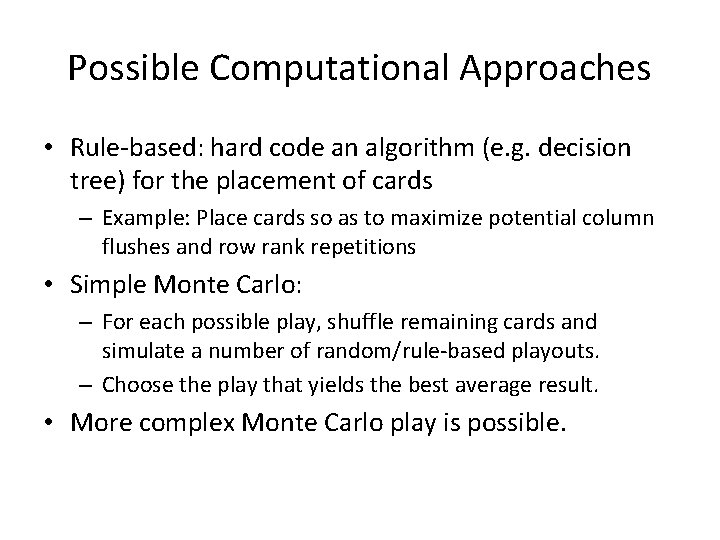 Possible Computational Approaches

• Rule-based: hard code an algorithm (e.g. decision tree) for the placement of cards
– Example: Place cards so as to maximize potential column flushes and row rank repetitions

• Simple Monte Carlo:
– For each possible play, shuffle remaining cards and simulate a number of random/rule-based playouts.
– Choose the play that yields the best average result.

• More complex Monte Carlo play is possible.